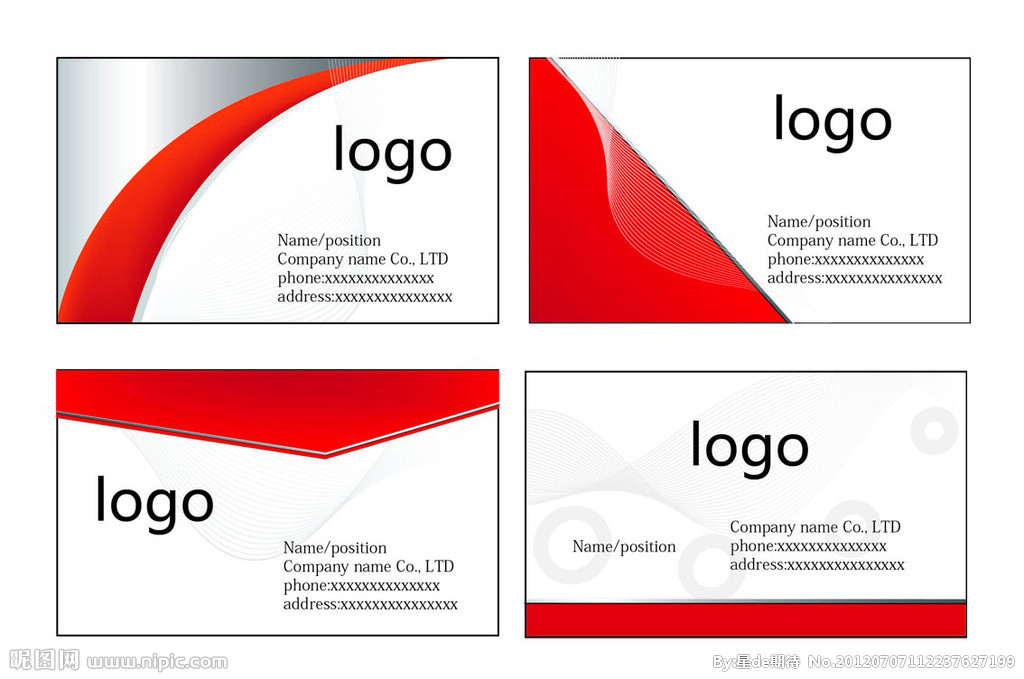 logo

Name/position
Company name Co., LTD
phone:xxxxxxxxxxxxxx
address:xxxxxxxxxxxxxxx

logo

Name/position
Company name Co., LTD
phone:xxxxxxxxxxxxxx
address:xxxxxxxxxxxxxxx

logo

Name/position
Company name Co., LTD
phone:xxxxxxxxxxxxxx
address:xxxxxxxxxxxxxxx

logo

Name/position

Company name Co., LTD
phone:xxxxxxxxxxxxxx
address:xxxxxxxxxxxxxxx

昵图网 www.nipic.com

By:星de期待 No.20120707112237627199